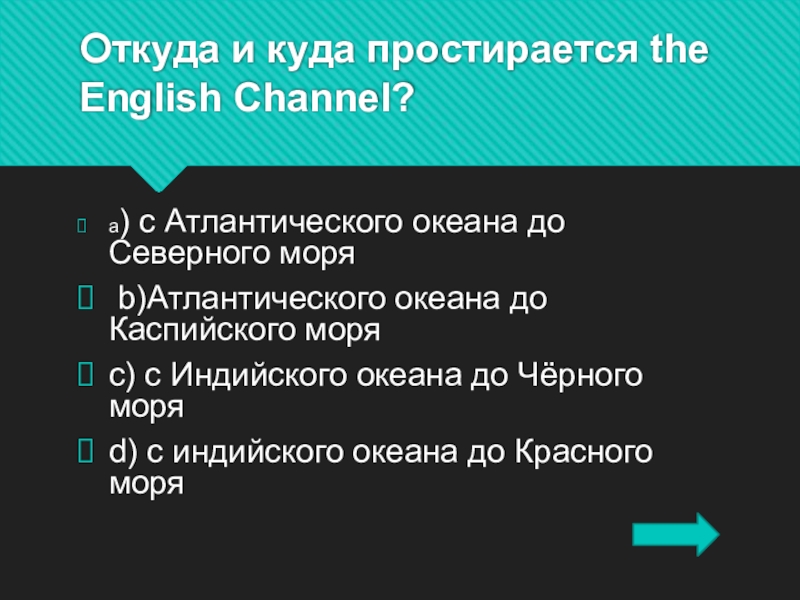 Откуда и куда простирается the English Channel?

a) с Атлантического океана до Северного моря

b)Атлантического океана до Каспийского моря

c) с Индийского океана до Чёрного моря

d) с индийского океана до Красного моря